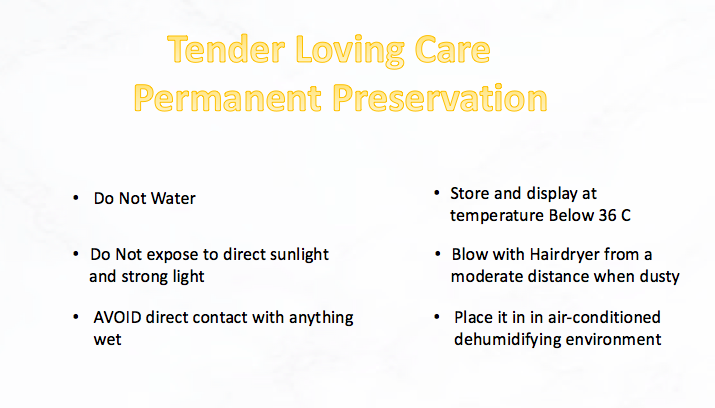 Tender Loving Care
Permanent Preservation

• Do Not Water

• Do Not expose to direct sunlight and strong light

• AVOID direct contact with anything wet

• Store and display at temperature Below 36 C

• Blow with Hairdryer from a moderate distance when dusty

• Place it in in air-conditioned dehumidifying environment